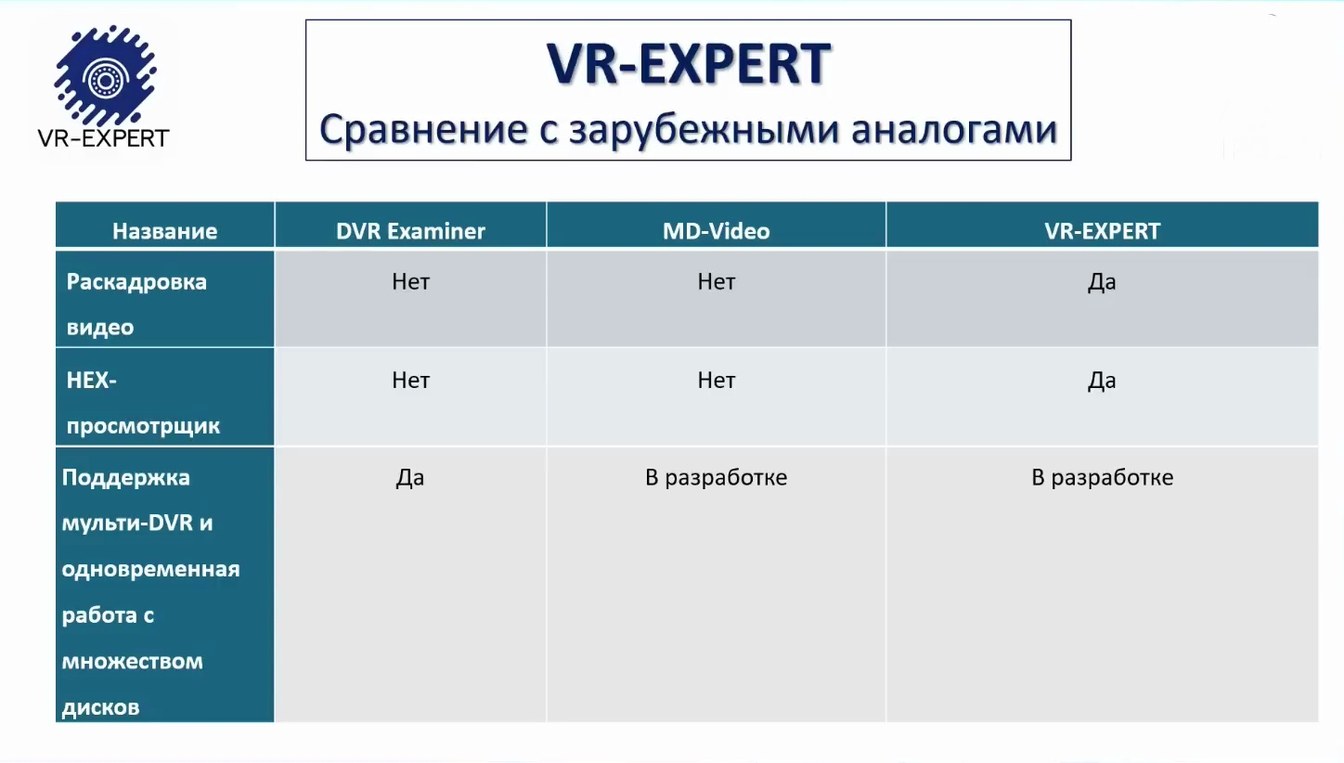 VR-EXPERT

VR-EXPERT
Сравнение с зарубежными аналогами

| Название | DVR Examiner | MD-Video | VR-EXPERT |
|---|---|---|---|
| Раскадровка видео | Нет | Нет | Да |
| HEX-просмотрщик | Нет | Нет | Да |
| Поддержка мульти-DVR и одновременная работа с множеством дисков | Да | В разработке | В разработке |